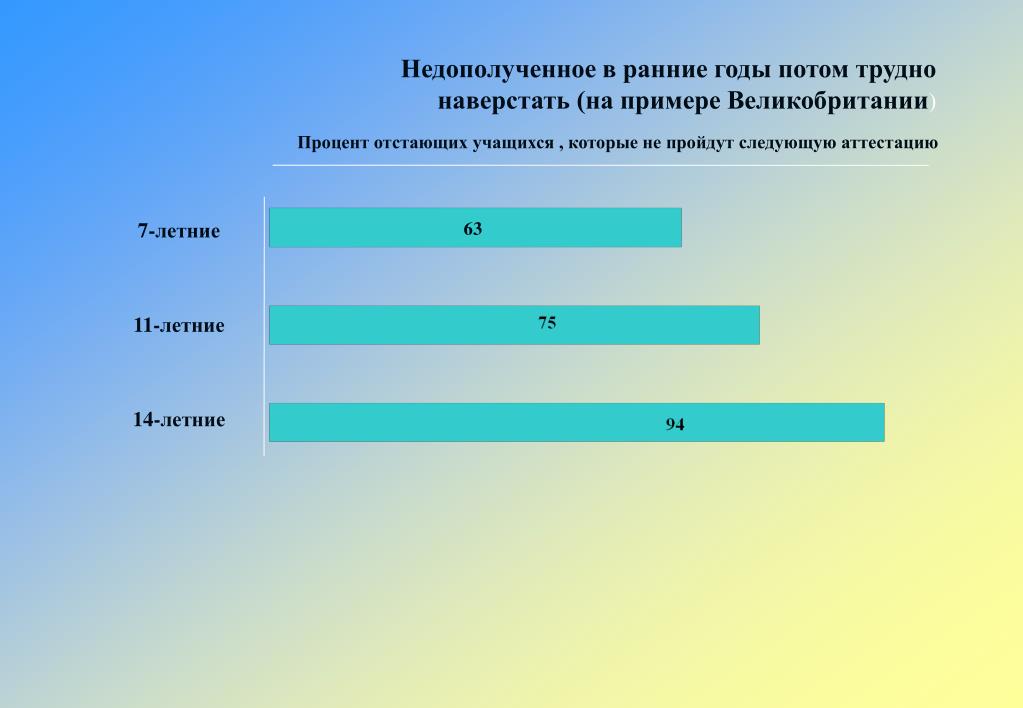 Недополученное в ранние годы потом трудно наверстать (на примере Великобритании)

Процент отстающих учащихся , которые не пройдут следующую аттестацию

7-летние
63

11-летние
75

14-летние
94